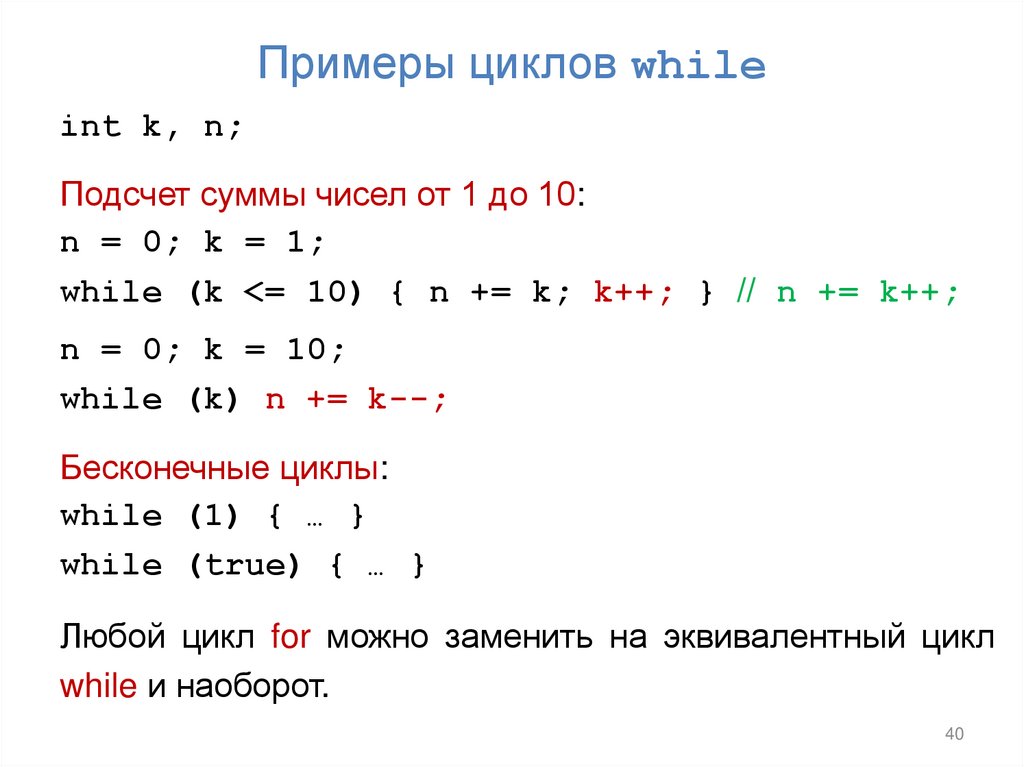 Примеры циклов while

int k, n;

Подсчет суммы чисел от 1 до 10:

n = 0; k = 1;

while (k <= 10) { n += k; k++; } // n += k++;

n = 0; k = 10;

while (k) n += k--;

Бесконечные циклы:

while (1) { … }

while (true) { … }

Любой цикл for можно заменить на эквивалентный цикл while и наоборот.

40